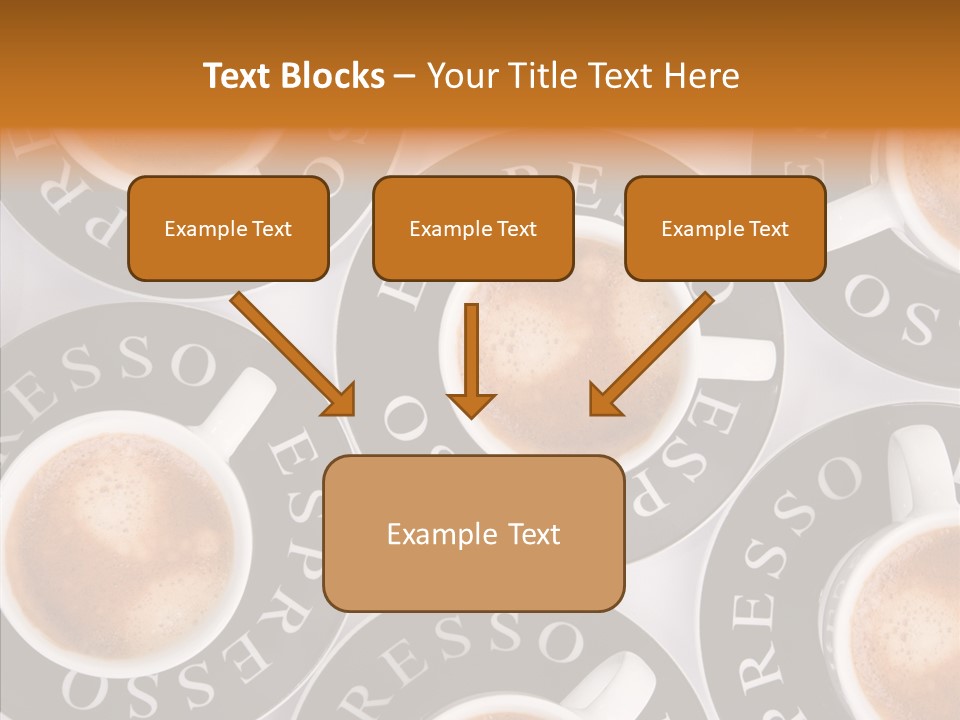 Text Blocks – Your Title Text Here

Example Text

Example Text

Example Text

Example Text